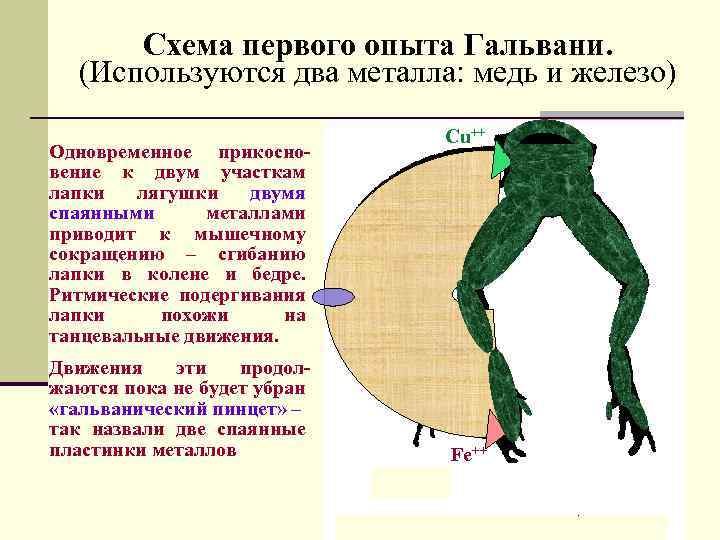 Схема первого опыта Гальвани.
(Используются два металла: медь и железо)

Одновременное прикосновение к двум участкам лапки лягушки двумя спаянными металлами приводит к мышечному сокращению – сгибанию лапки в колене и бедре. Ритмические подергивания лапки похожи на танцевальные движения.

Движения эти продолжаются пока не будет убран «гальванический пинцет» – так назвали две спаянные пластинки металлов

$Cu^{++}$

$Fe^{++}$